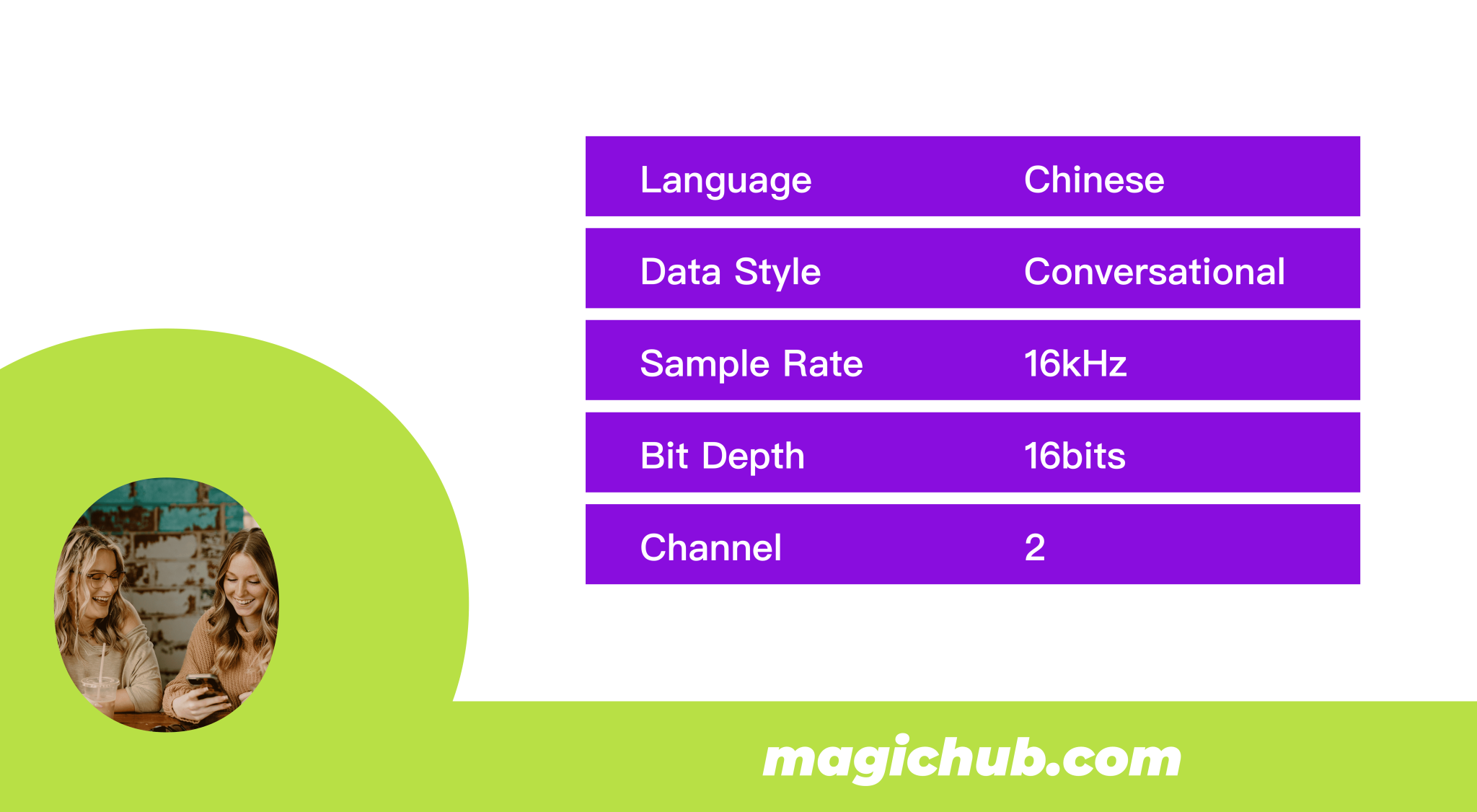 | Language | Chinese |
|---|---|
| Data Style | Conversational |
| Sample Rate | 16kHz |
| Bit Depth | 16bits |
| Channel | 2 |

magichub.com